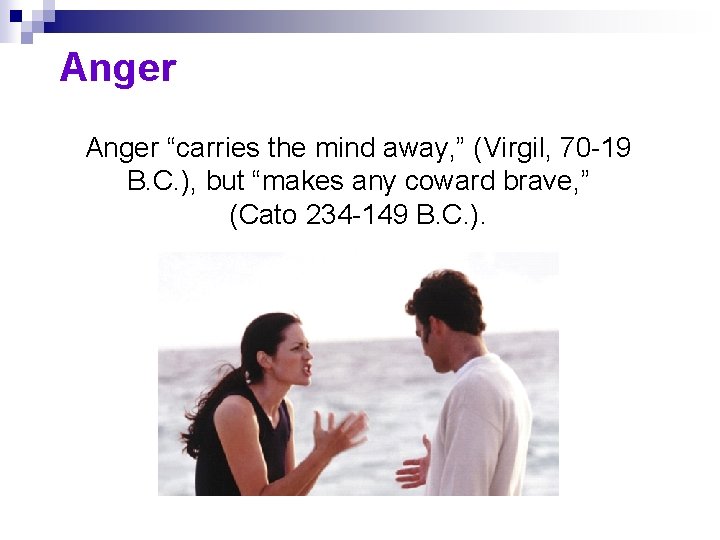 Anger

Anger “carries the mind away,” (Virgil, 70-19 B.C.), but “makes any coward brave,” (Cato 234-149 B.C.).